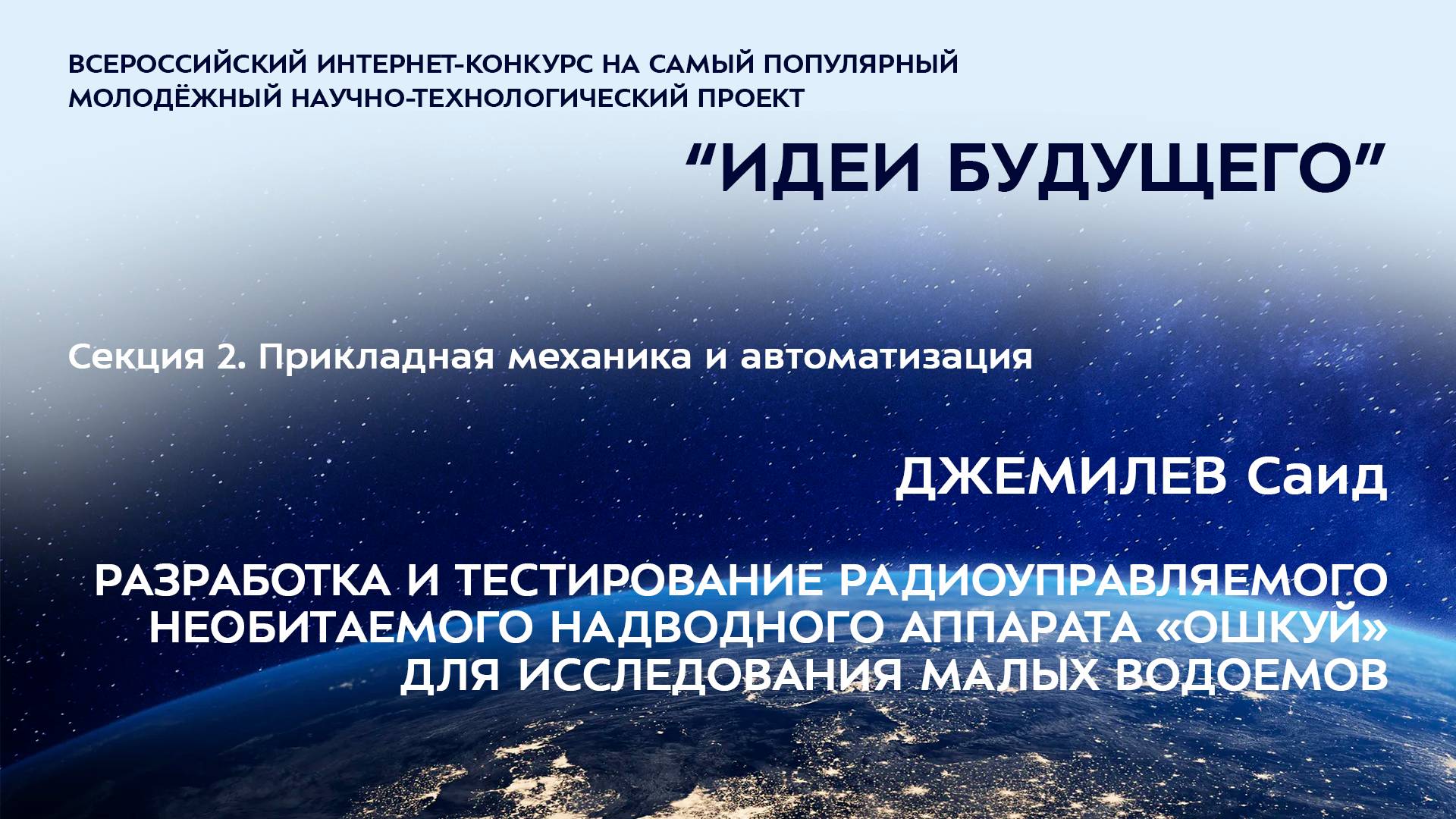 ВСЕРОССИЙСКИЙ ИНТЕРНЕТ-КОНКУРС НА САМЫЙ ПОПУЛЯРНЫЙ МОЛОДЁЖНЫЙ НАУЧНО-ТЕХНОЛОГИЧЕСКИЙ ПРОЕКТ

“ИДЕИ БУДУЩЕГО”

Секция 2. Прикладная механика и автоматизация

ДЖЕМИЛЕВ Саид

РАЗРАБОТКА И ТЕСТИРОВАНИЕ РАДИОУПРАВЛЯЕМОГО НЕОБИТАЕМОГО НАДВОДНОГО АППАРАТА «ОШКУЙ» ДЛЯ ИССЛЕДОВАНИЯ МАЛЫХ ВОДОЕМОВ